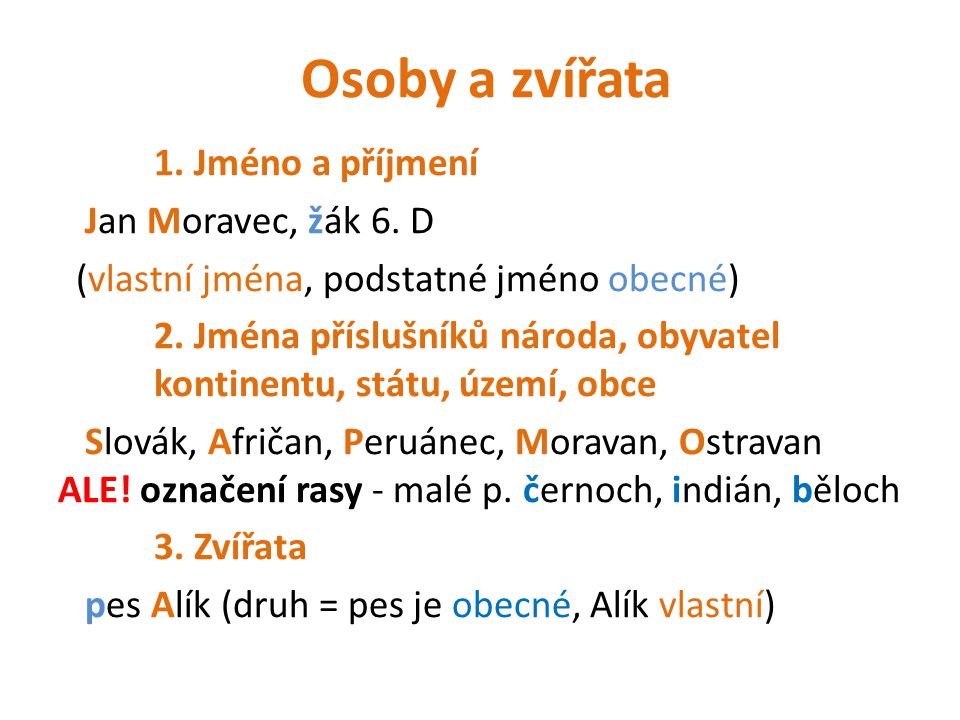 Osoby a zvířata

1. Jméno a příjmení

Jan Moravec, žák 6. D

(vlastní jména, podstatné jméno obecné)

2. Jména příslušníků národa, obyvatel kontinentu, státu, území, obce

Slovák, Afričan, Peruánec, Moravan, Ostravan

ALE! označení rasy - malé p. černoch, indián, běloch

3. Zvířata

pes Alík (druh = pes je obecné, Alík vlastní)